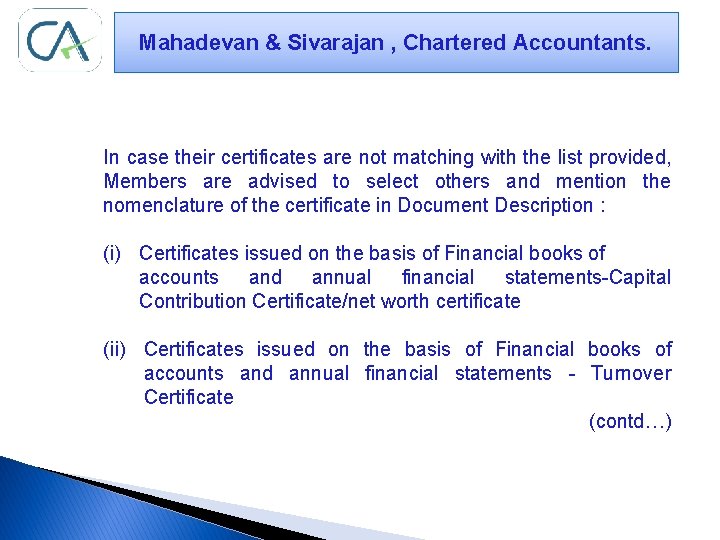 CA

Mahadevan & Sivarajan , Chartered Accountants.

In case their certificates are not matching with the list provided, Members are advised to select others and mention the nomenclature of the certificate in Document Description :

(i) Certificates issued on the basis of Financial books of accounts and annual financial statements-Capital Contribution Certificate/net worth certificate

(ii) Certificates issued on the basis of Financial books of accounts and annual financial statements - Turnover Certificate

(contd…)